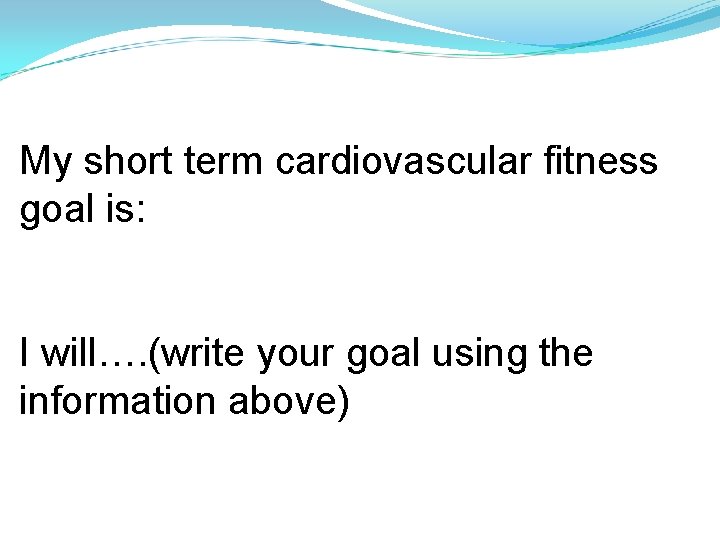 My short term cardiovascular fitness goal is:

I will….(write your goal using the information above)